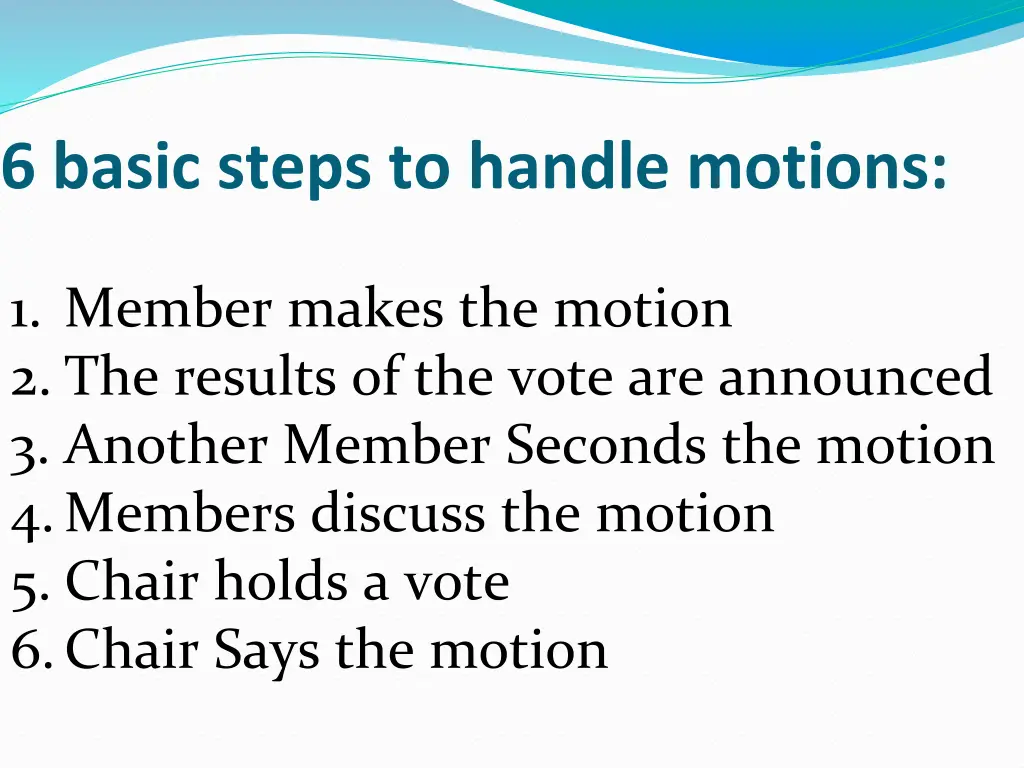 6 basic steps to handle motions:

1. Member makes the motion
2. The results of the vote are announced
3. Another Member Seconds the motion
4. Members discuss the motion
5. Chair holds a vote
6. Chair Says the motion